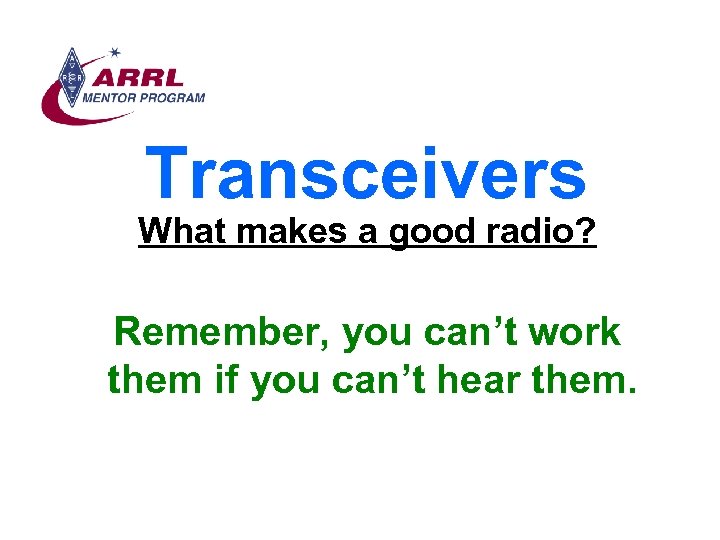 ARRL
MENTOR PROGRAM

Transceivers

What makes a good radio?

Remember, you can’t work them if you can’t hear them.